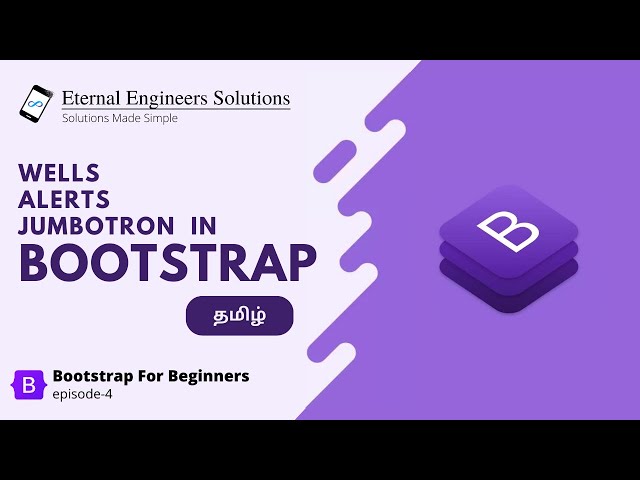 Eternal Engineers Solutions
Solutions Made Simple

WELLS
ALERTS
JUMBOTRON IN
BOOTSTRAP

தமிழ்

B

B Bootstrap For Beginners
episode-4